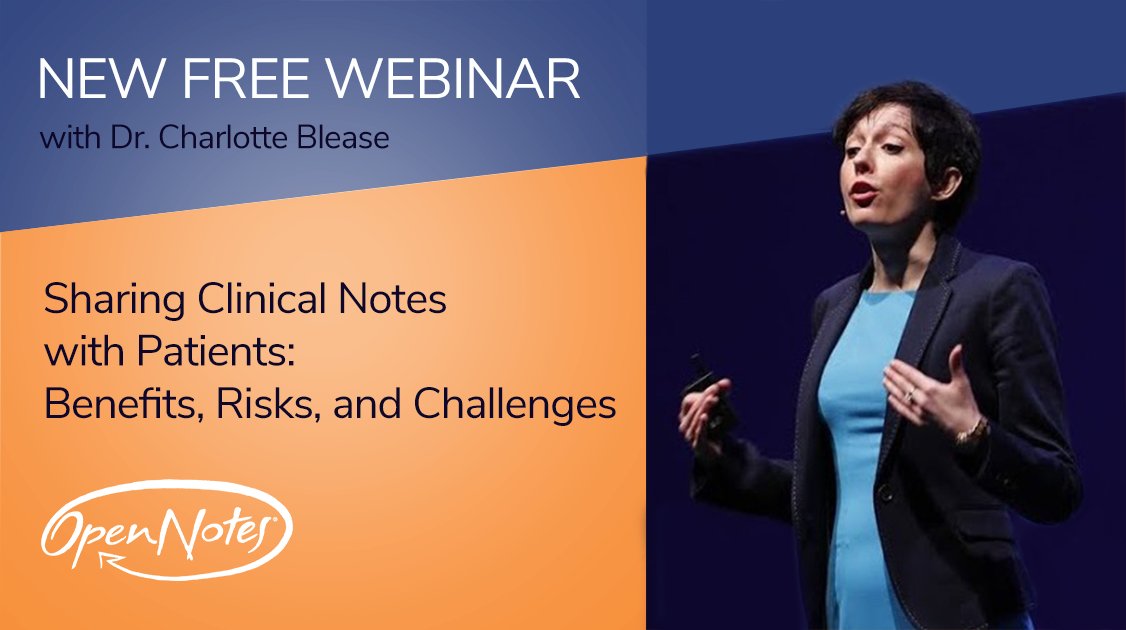 NEW FREE WEBINAR
with Dr. Charlotte Blease

Sharing Clinical Notes with Patients: Benefits, Risks, and Challenges

OpenNotes